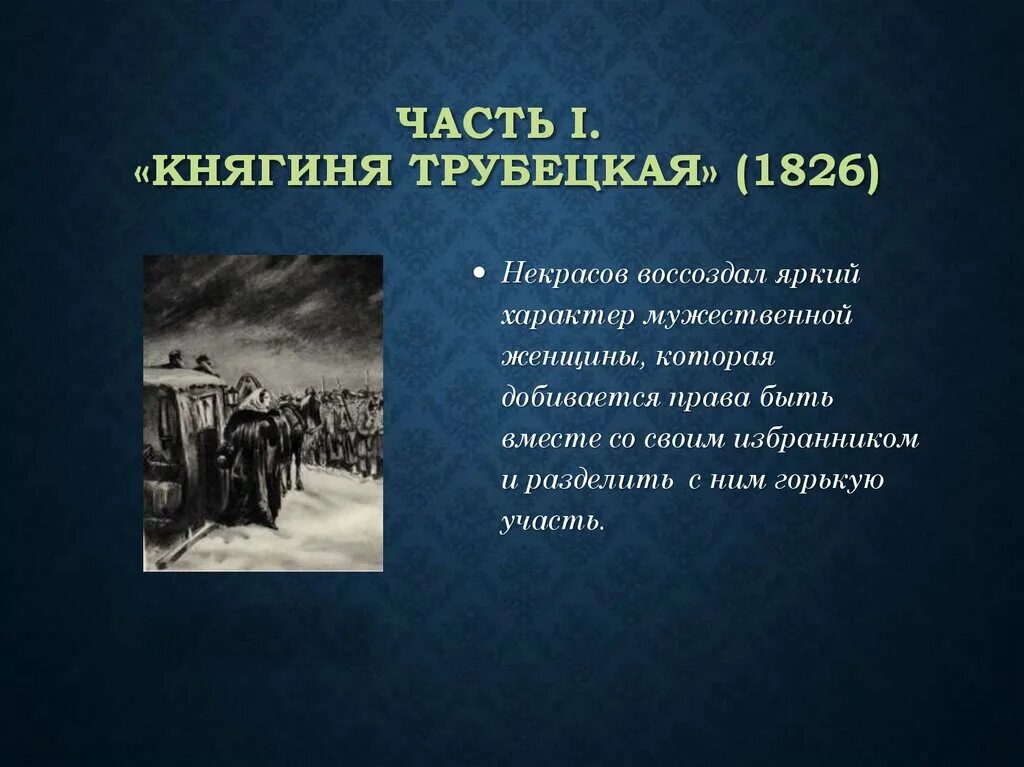 ЧАСТЬ I.
«КНЯГИНЯ ТРУБЕЦКАЯ» (1826)

• Некрасов воссоздал яркий характер мужественной женщины, которая добивается права быть вместе со своим избранником и разделить с ним горькую участь.